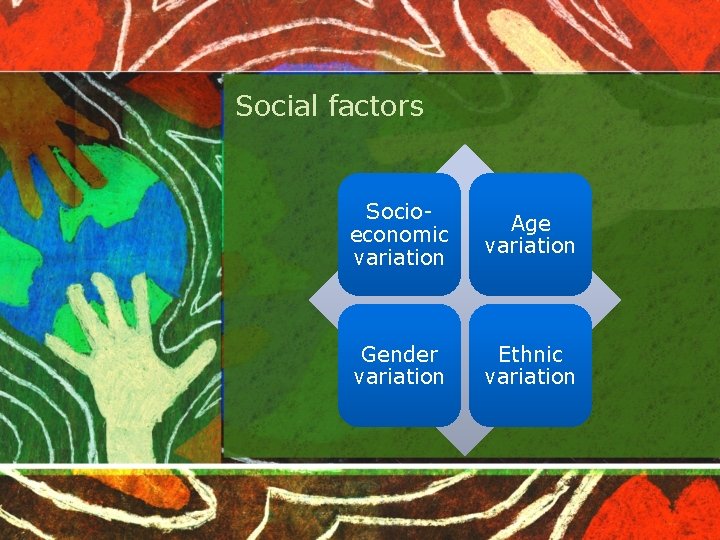 Social factors

Socio-economic variation

Age variation

Gender variation

Ethnic variation